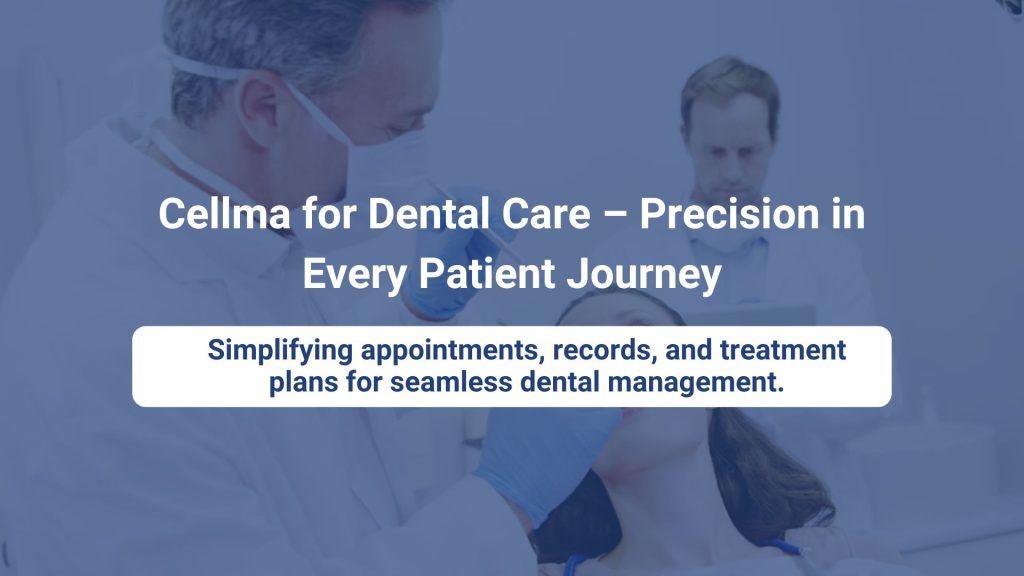 Cellma for Dental Care – Precision in Every Patient Journey

Simplifying appointments, records, and treatment plans for seamless dental management.